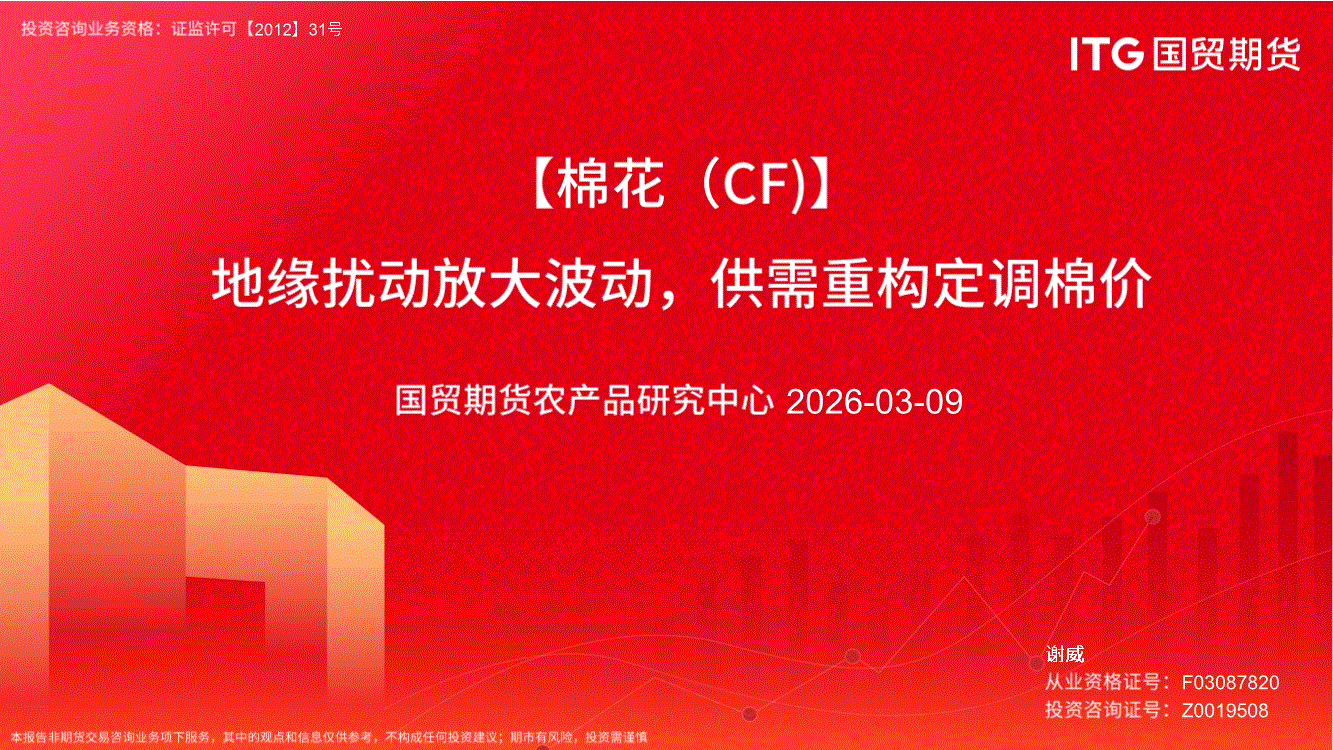 投资咨询业务资格：证监许可【2012】31号

ITG 国贸期货

【棉花（CF)】

地缘扰动放大波动，供需重构定调棉价

国贸期货农产品研究中心 2026-03-09

谢威

从业资格证号：F03087820

投资咨询证号：Z0019508

本报告非期货交易咨询业务项下服务，其中的观点和信息仅供参考，不构成任何投资建议；期市有风险，投资需谨慎